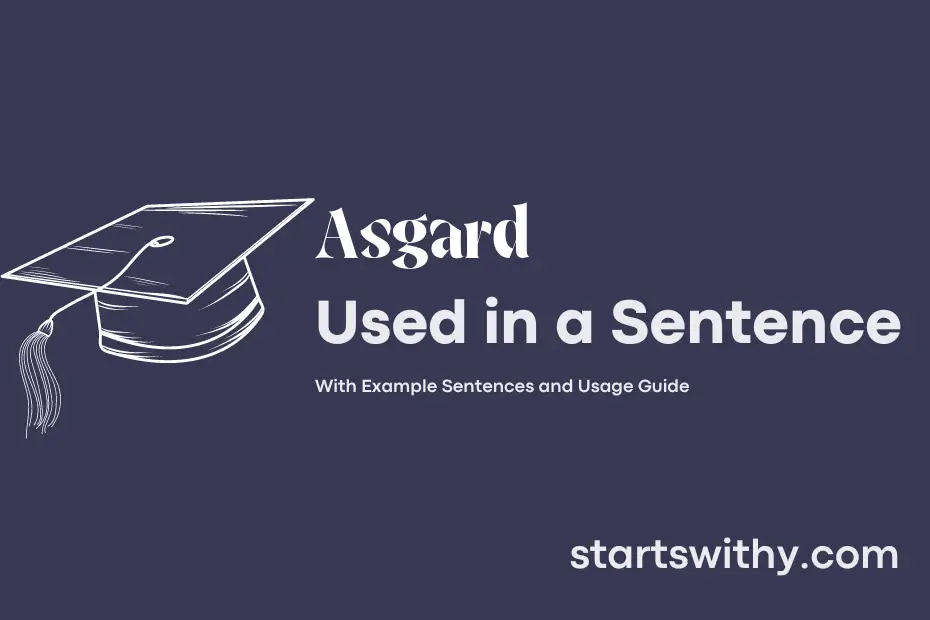 Asgard

Used in a Sentence

With Example Sentences and Usage Guide

startswithy.com